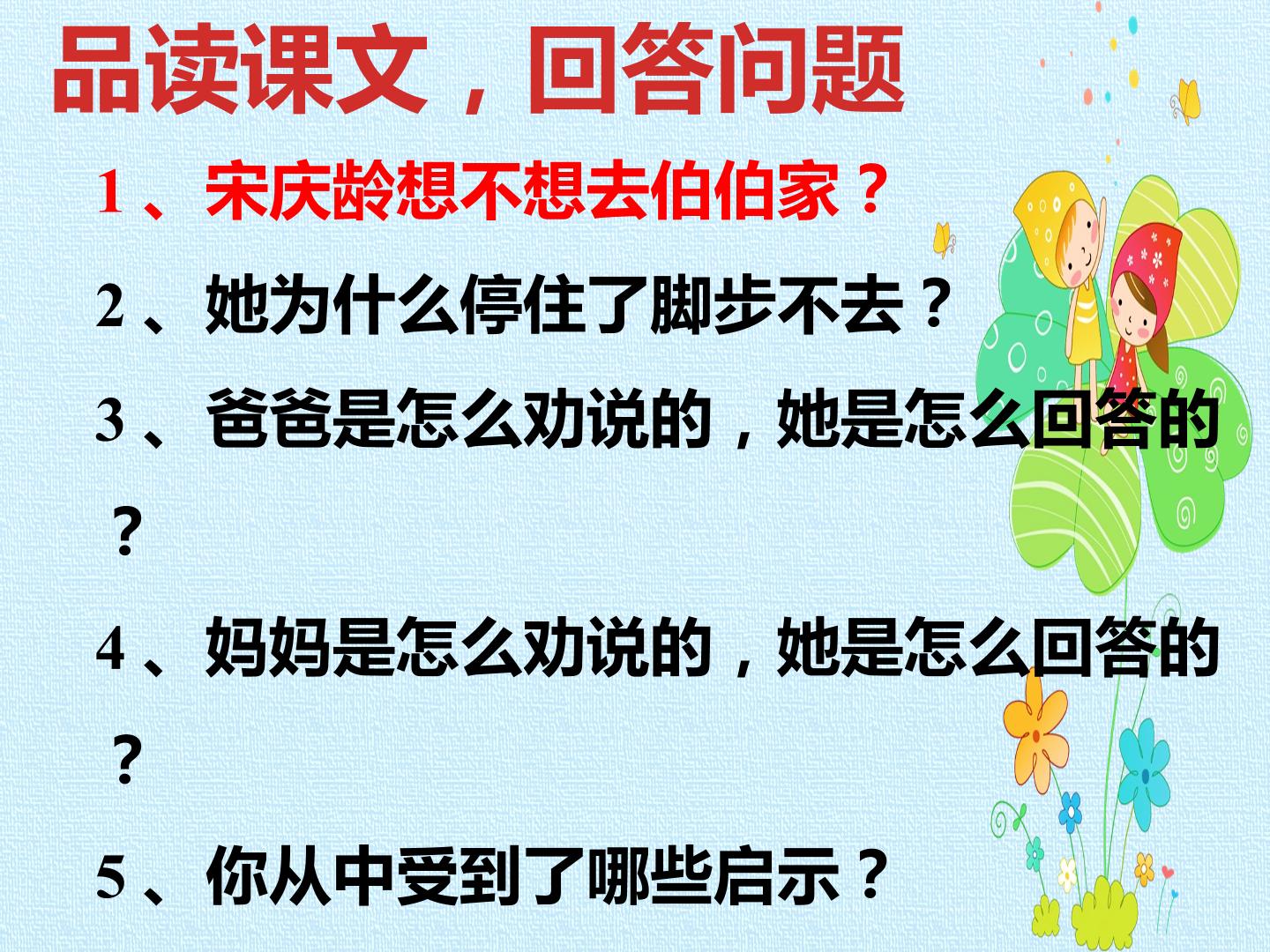 品读课文，回答问题

1、宋庆龄想不想去伯伯家？

2、她为什么停住了脚步不去？

3、爸爸是怎么劝说的，她是怎么回答的？

4、妈妈是怎么劝说的，她是怎么回答的？

5、你从中受到了哪些启示？